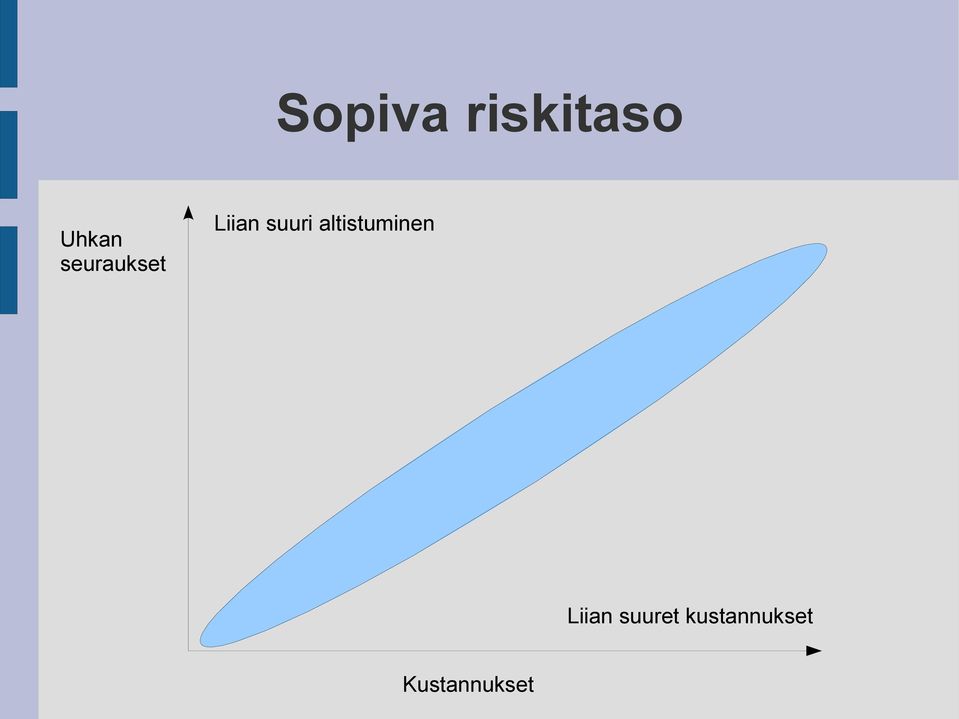 Sopiva riskitaso

Uhkan seuraukset

Liian suuri altistuminen

Liian suuret kustannukset

Kustannukset